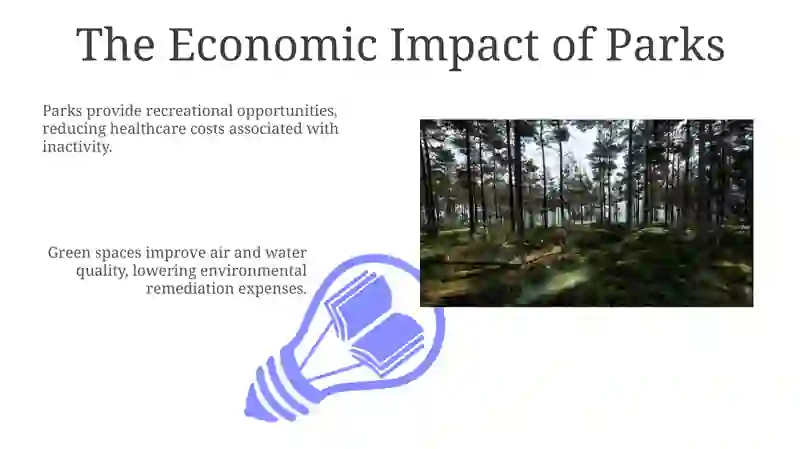 The Economic Impact of Parks

Parks provide recreational opportunities, reducing healthcare costs associated with inactivity.

Green spaces improve air and water quality, lowering environmental remediation expenses.